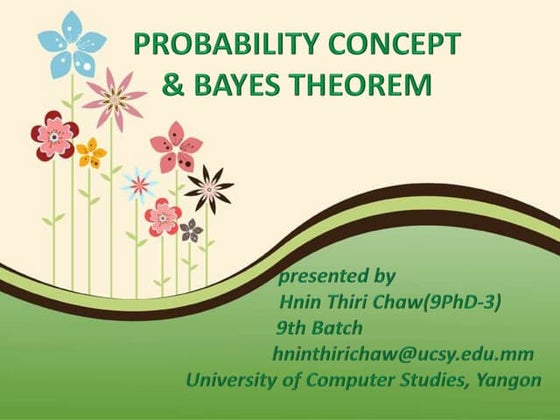 PROBABILITY CONCEPT & BAYES THEOREM

presented by
Hnin Thiri Chaw(9PhD-3)
9th Batch
hninthirichaw@ucsy.edu.mm
University of Computer Studies, Yangon